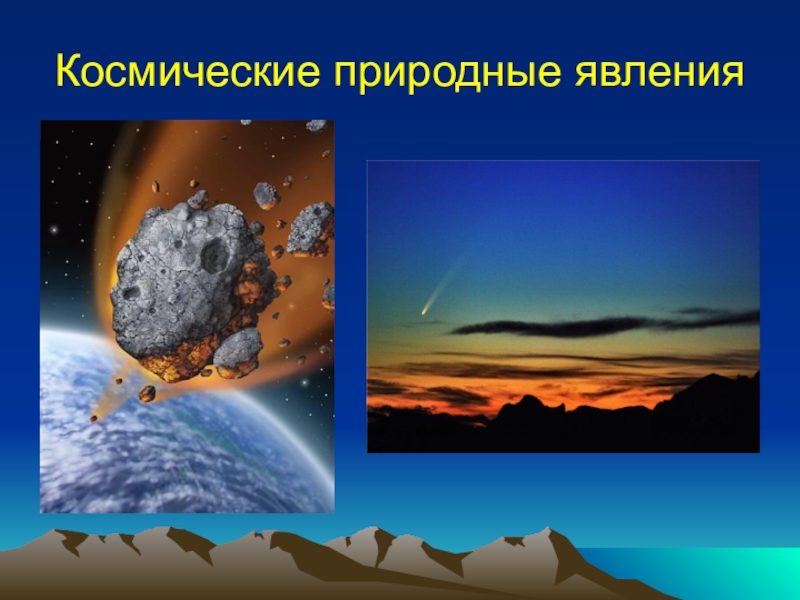 Космические природные явления